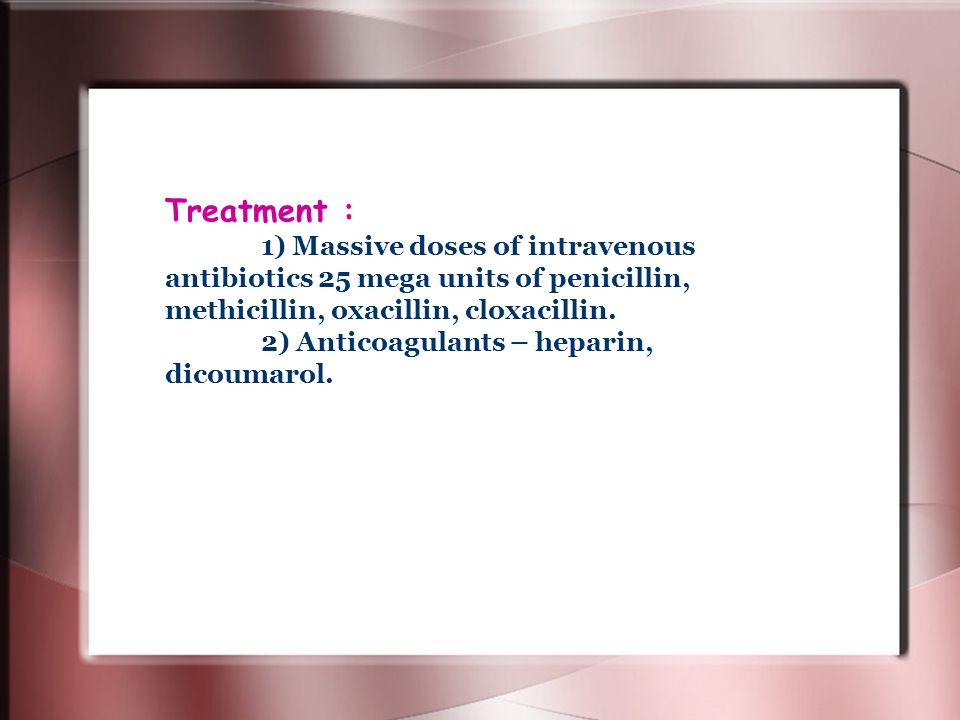 Treatment :

1) Massive doses of intravenous antibiotics 25 mega units of penicillin, methicillin, oxacillin, cloxacillin.

2) Anticoagulants – heparin, dicoumarol.